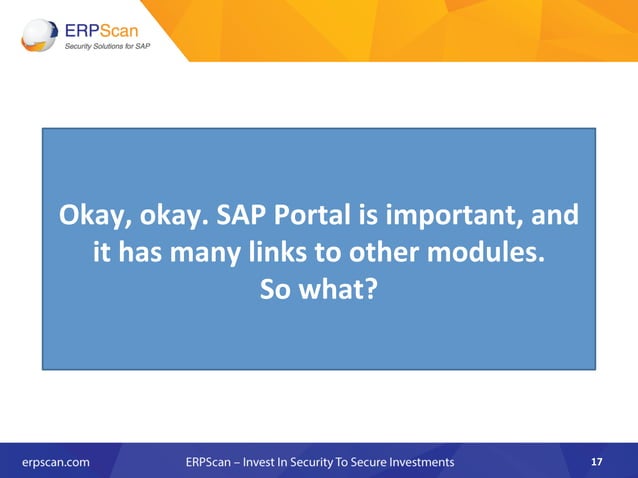 ERPScan
Security Solutions for SAP

Okay, okay. SAP Portal is important, and it has many links to other modules.
So what?

erpscan.com
ERPScan – Invest In Security To Secure Investments
17